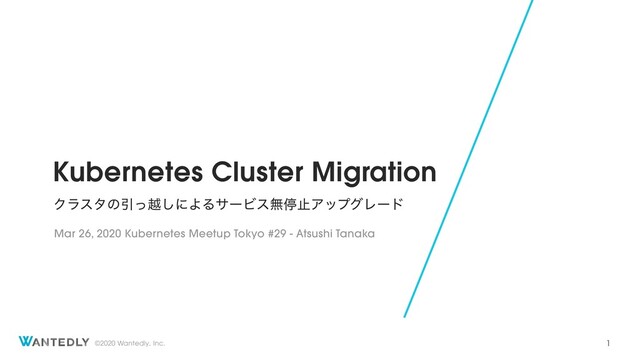 Kubernetes Cluster Migration

クラスタの引っ越しによるサービス無停止アップグレード

Mar 26, 2020 Kubernetes Meetup Tokyo #29 - Atsushi Tanaka

WANTEDLY ©2020 Wantedly, Inc.

1